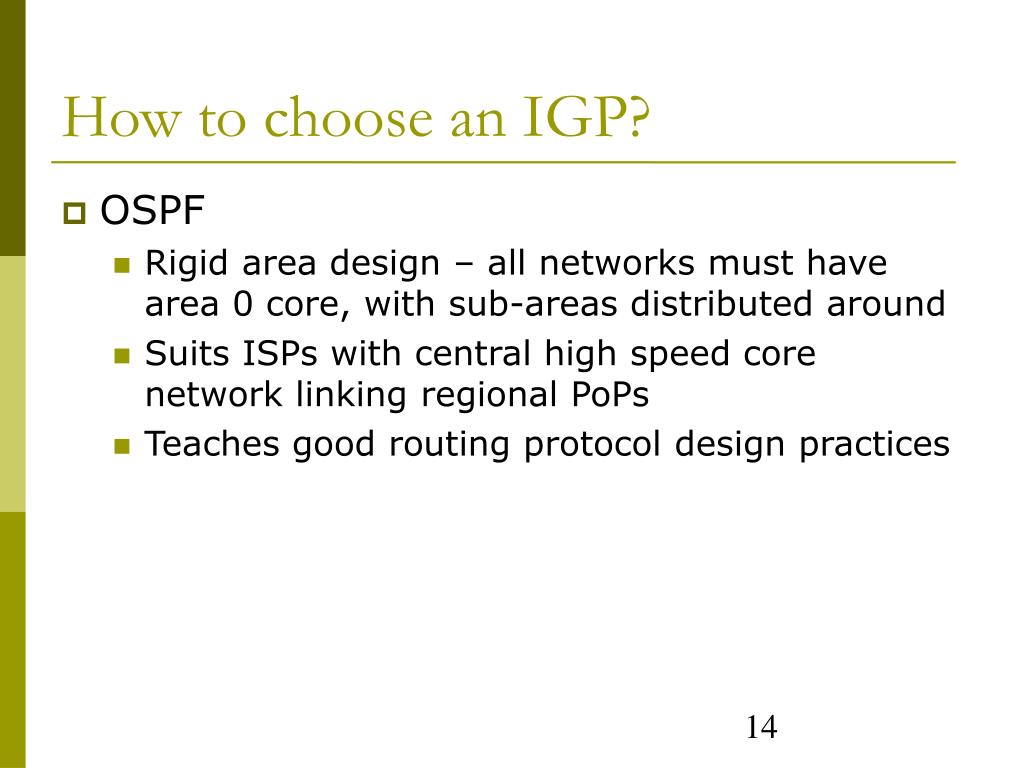 How to choose an IGP?

OSPF

Rigid area design – all networks must have area 0 core, with sub-areas distributed around

Suits ISPs with central high speed core network linking regional PoPs

Teaches good routing protocol design practices

14